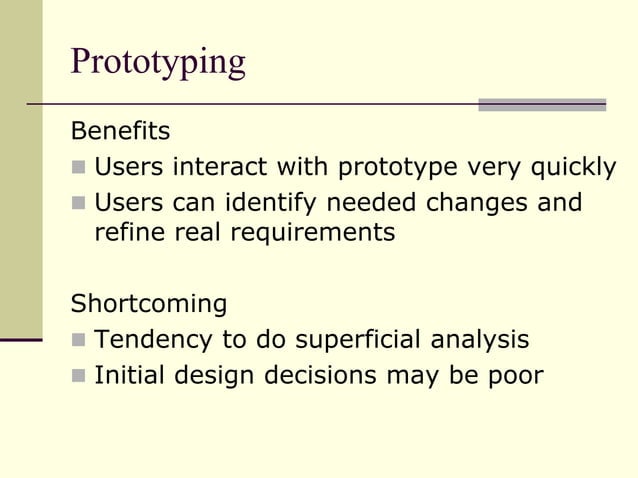 Prototyping

Benefits
- Users interact with prototype very quickly
- Users can identify needed changes and refine real requirements

Shortcoming
- Tendency to do superficial analysis
- Initial design decisions may be poor